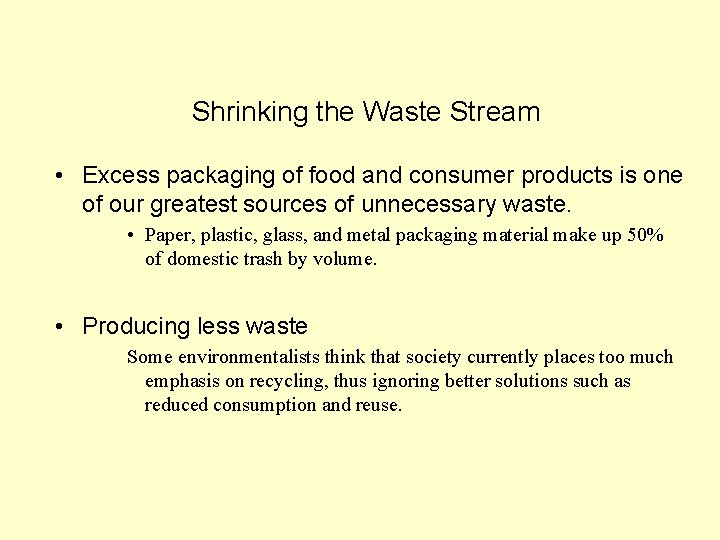 Shrinking the Waste Stream

• Excess packaging of food and consumer products is one of our greatest sources of unnecessary waste.

• Paper, plastic, glass, and metal packaging material make up 50% of domestic trash by volume.

• Producing less waste

Some environmentalists think that society currently places too much emphasis on recycling, thus ignoring better solutions such as reduced consumption and reuse.